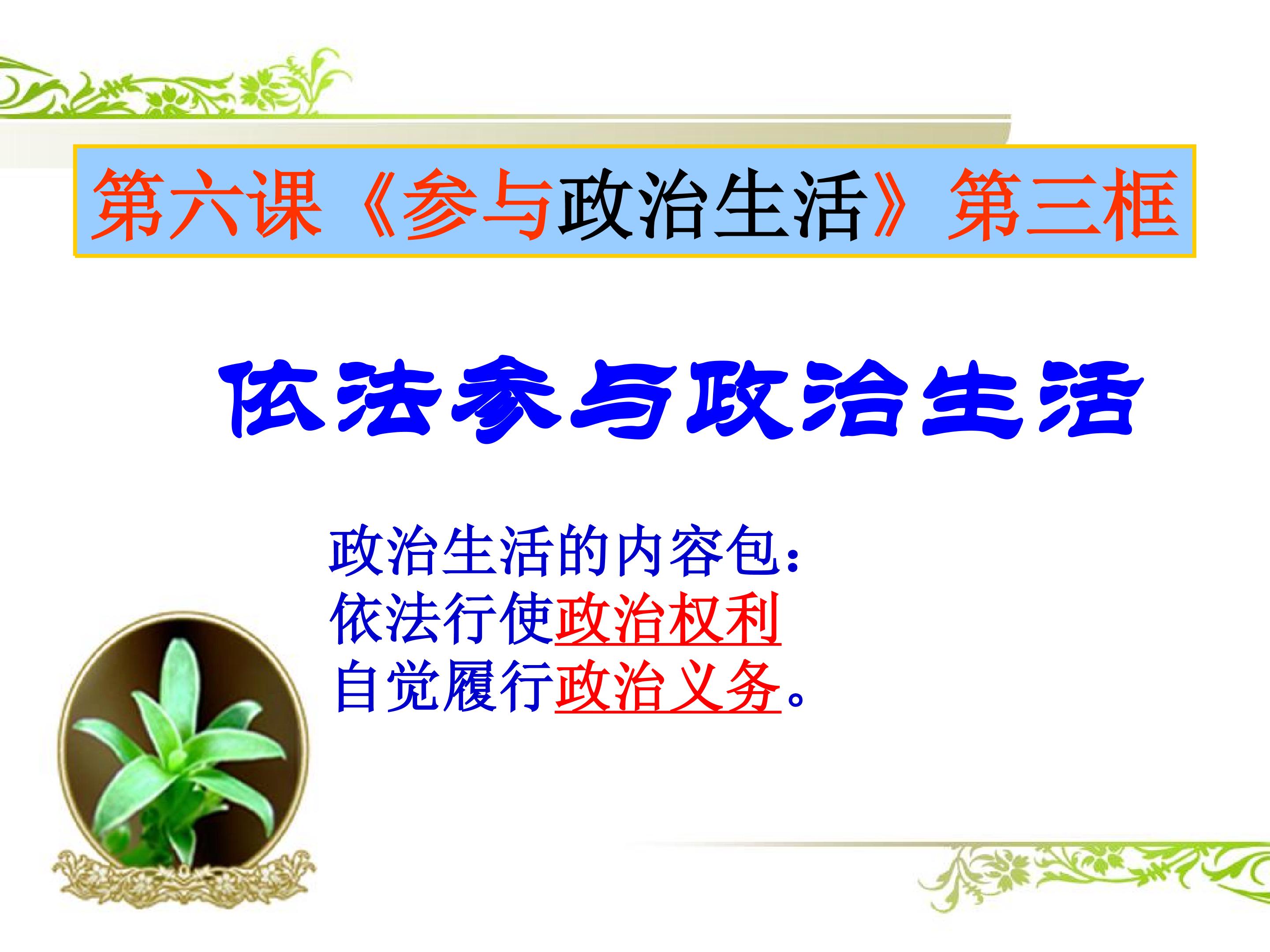 第六课《参与政治生活》第三框

依法参与政治生活

政治生活的内容包：
依法行使政治权利
自觉履行政治义务。